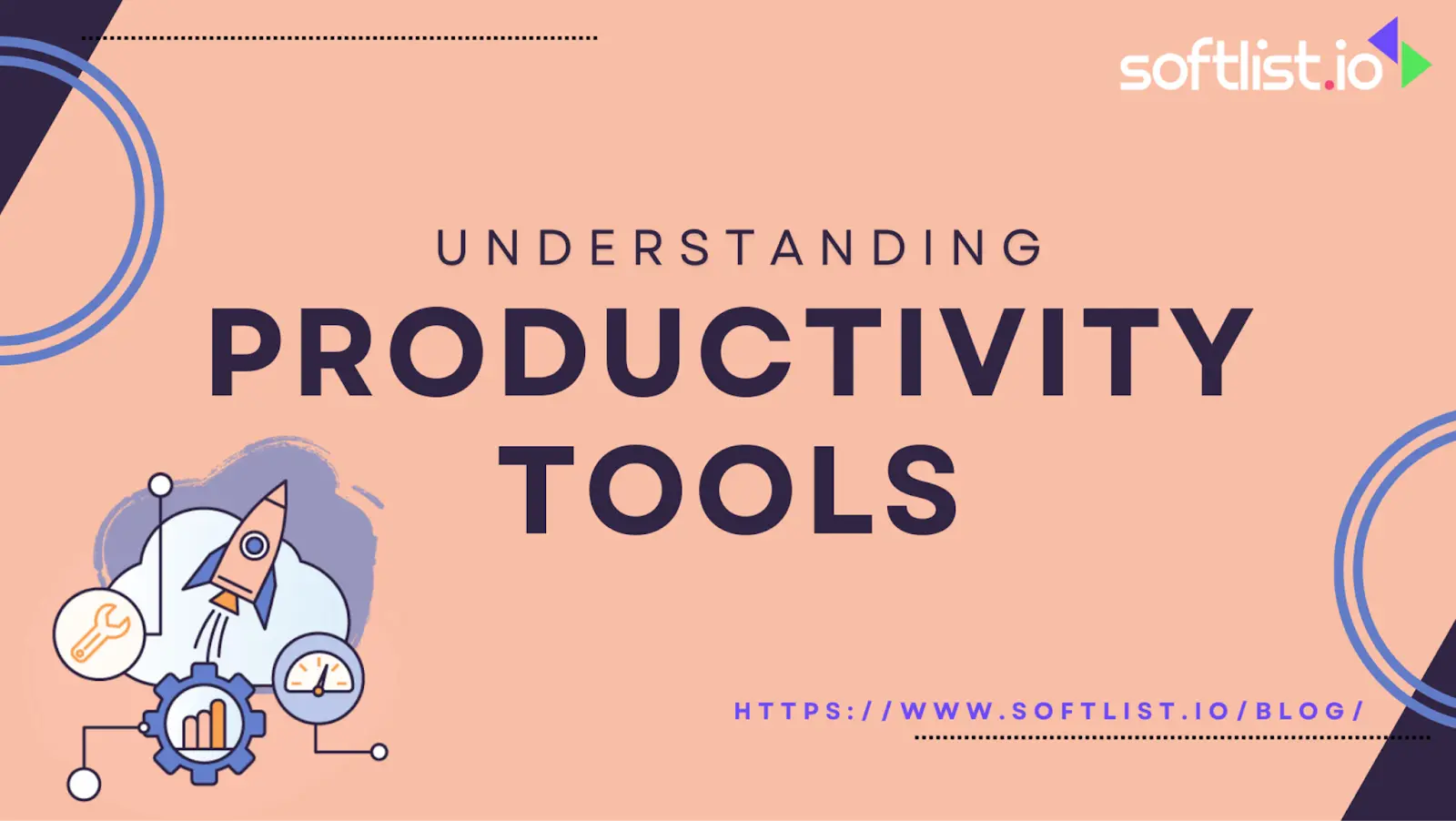 softlist.io

UNDERSTANDING

PRODUCTIVITY TOOLS

HTTPS://WWW.SOFTLIST.IO/BLOG/